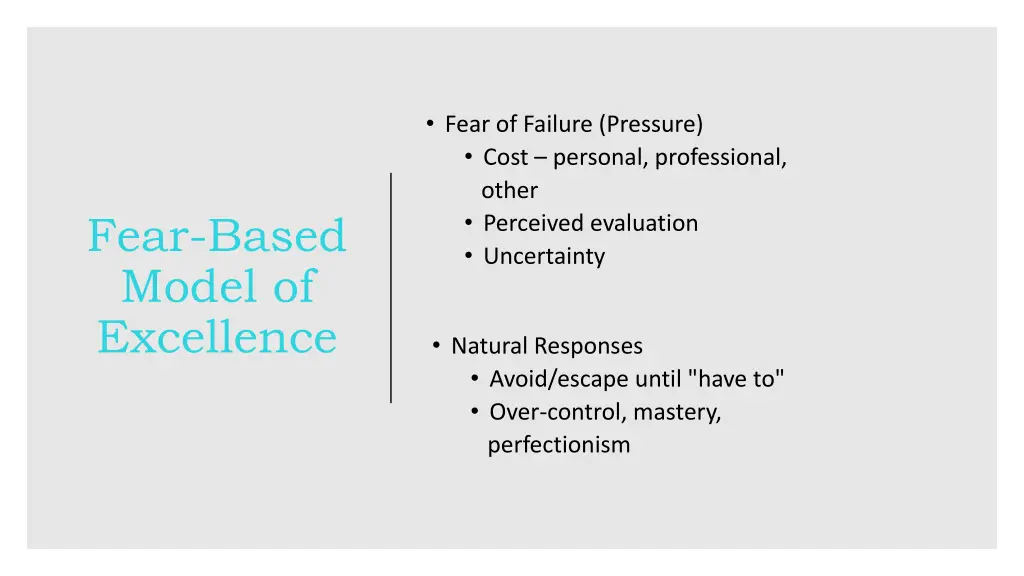 Fear-Based Model of Excellence

• Fear of Failure (Pressure)
  • Cost – personal, professional, other
  • Perceived evaluation
  • Uncertainty

• Natural Responses
  • Avoid/escape until "have to"
  • Over-control, mastery, perfectionism